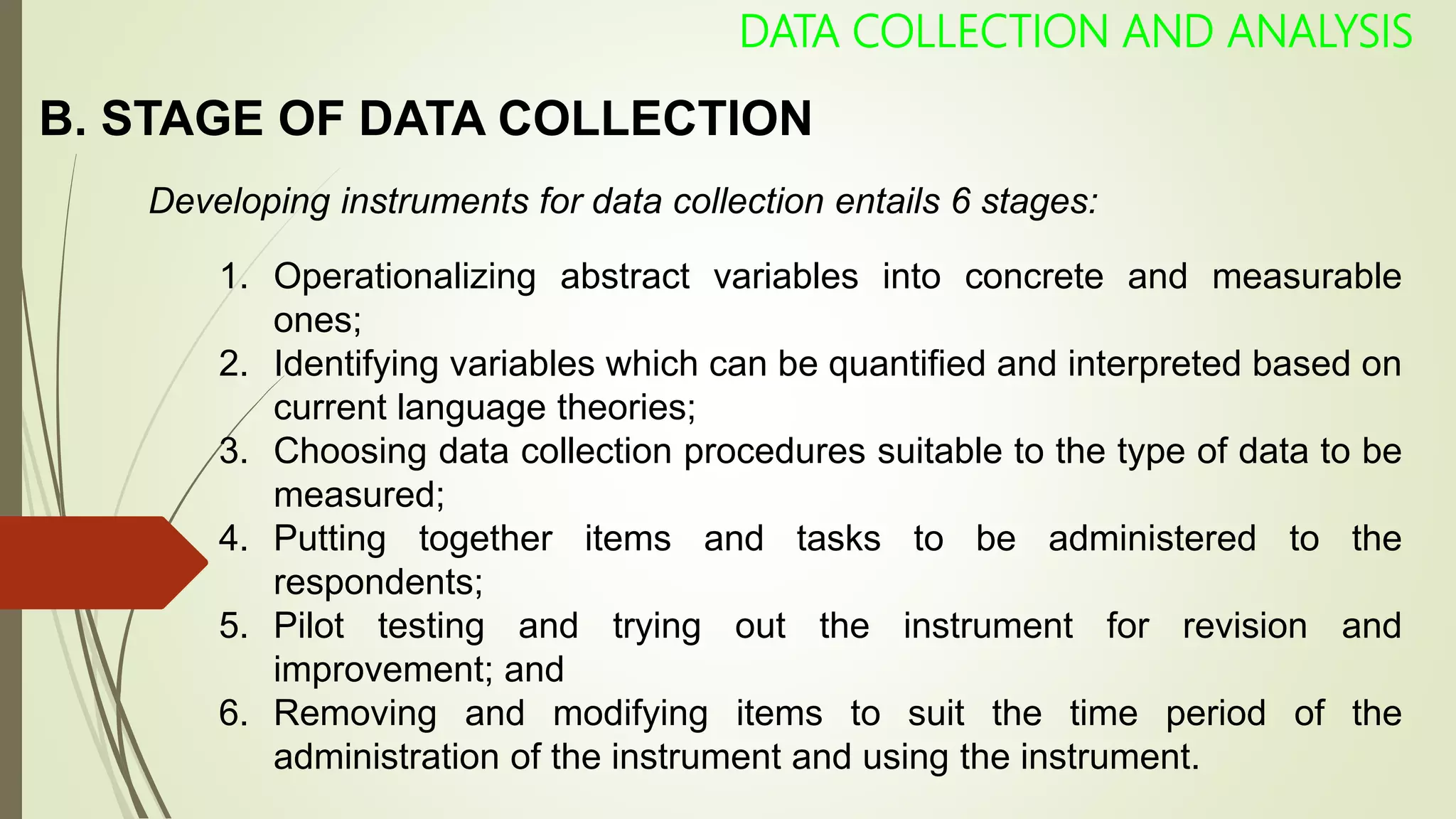 DATA COLLECTION AND ANALYSIS

B. STAGE OF DATA COLLECTION

Developing instruments for data collection entails 6 stages:

1. Operationalizing abstract variables into concrete and measurable ones;
2. Identifying variables which can be quantified and interpreted based on current language theories;
3. Choosing data collection procedures suitable to the type of data to be measured;
4. Putting together items and tasks to be administered to the respondents;
5. Pilot testing and trying out the instrument for revision and improvement; and
6. Removing and modifying items to suit the time period of the administration of the instrument and using the instrument.